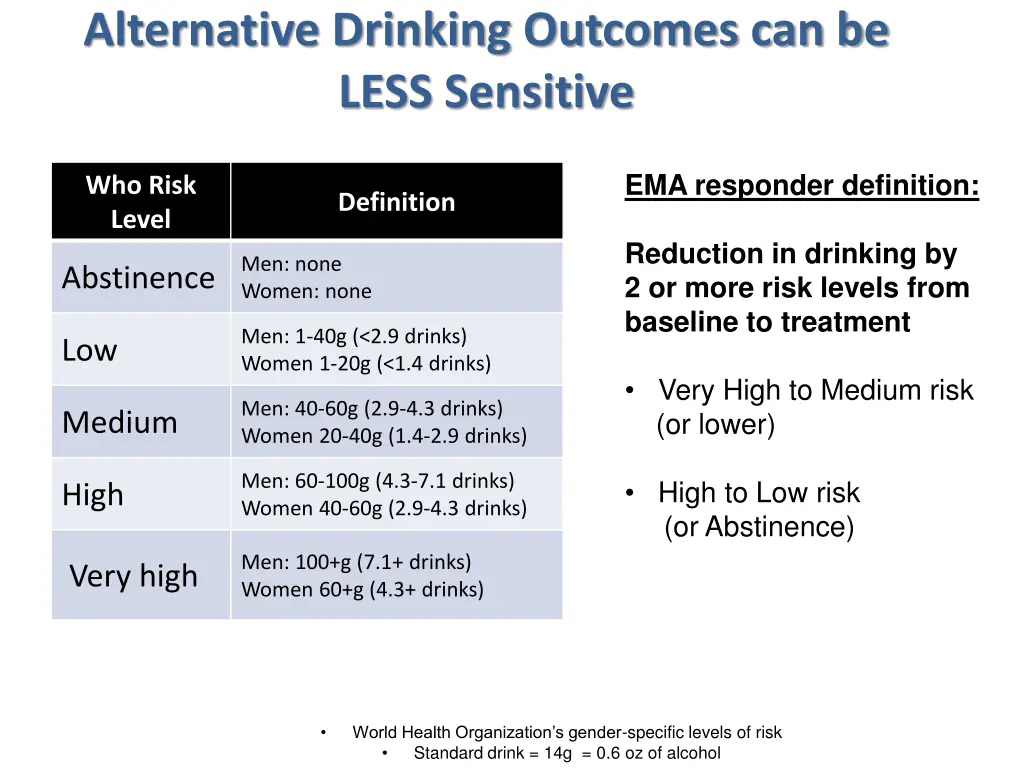 Alternative Drinking Outcomes can be LESS Sensitive

| Who Risk Level | Definition |
|---|---|
| Abstinence | Men: none Women: none |
| Low | Men: 1-40g (<2.9 drinks) Women 1-20g (<1.4 drinks) |
| Medium | Men: 40-60g (2.9-4.3 drinks) Women 20-40g (1.4-2.9 drinks) |
| High | Men: 60-100g (4.3-7.1 drinks) Women 40-60g (2.9-4.3 drinks) |
| Very high | Men: 100+g (7.1+ drinks) Women 60+g (4.3+ drinks) |

EMA responder definition:

Reduction in drinking by 2 or more risk levels from baseline to treatment

• Very High to Medium risk (or lower)

• High to Low risk (or Abstinence)

• World Health Organization's gender-specific levels of risk
• Standard drink = 14g = 0.6 oz of alcohol